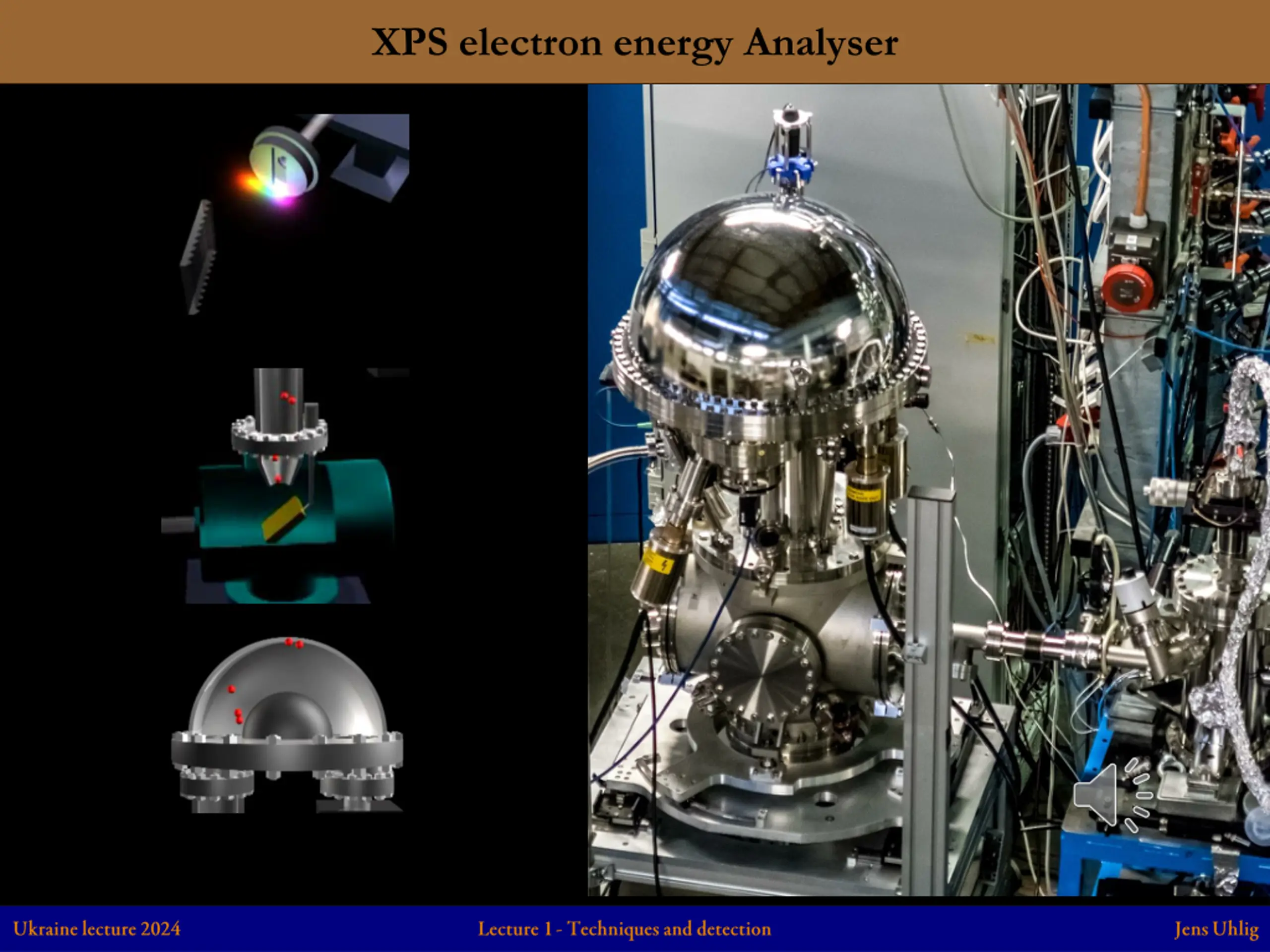 XPS electron energy Analyser

Ukraine lecture 2024

Lecture 1 - Techniques and detection

Jens Uhlig